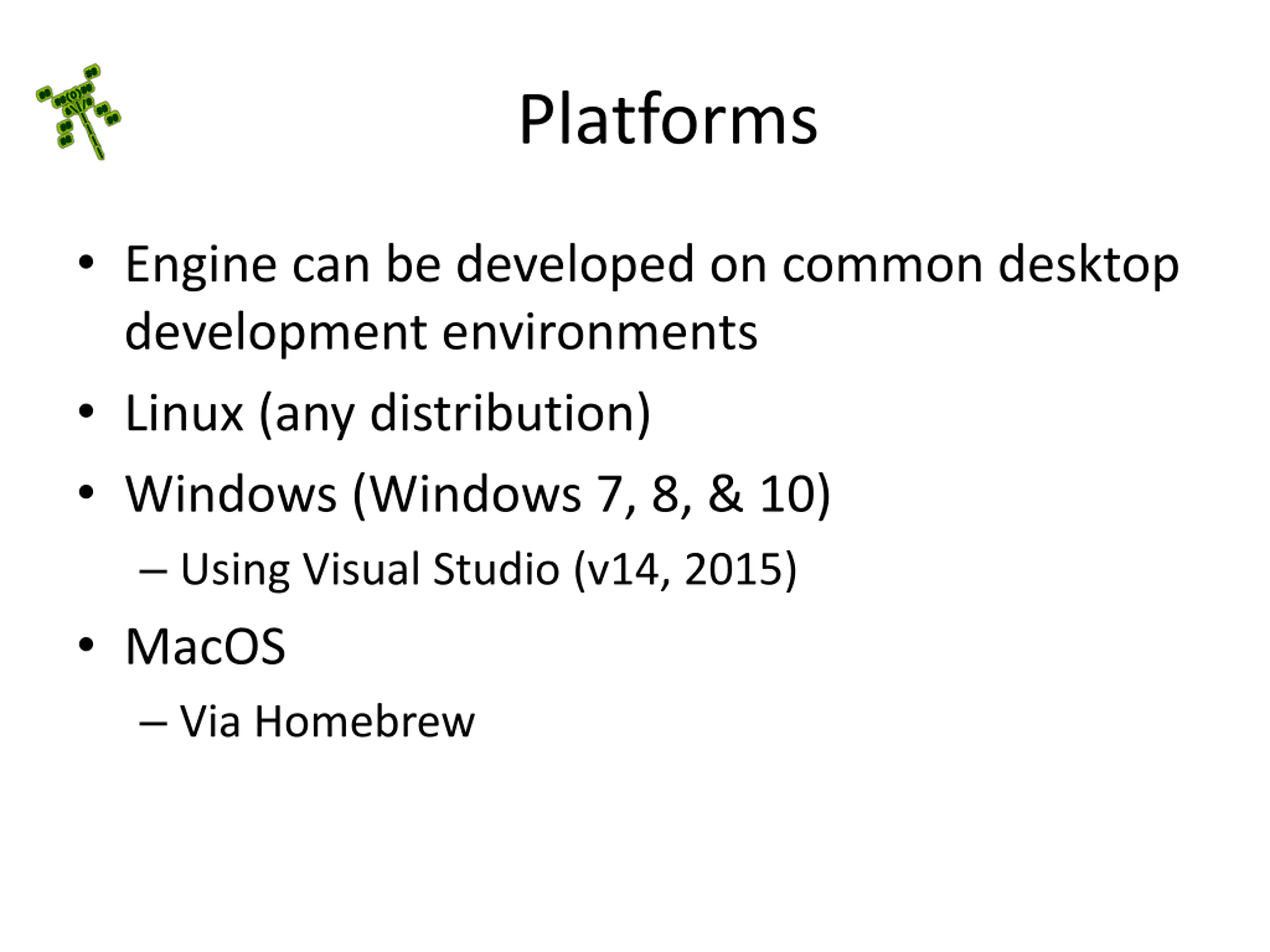 Platforms

• Engine can be developed on common desktop development environments
• Linux (any distribution)
• Windows (Windows 7, 8, & 10)
– Using Visual Studio (v14, 2015)
• MacOS
– Via Homebrew